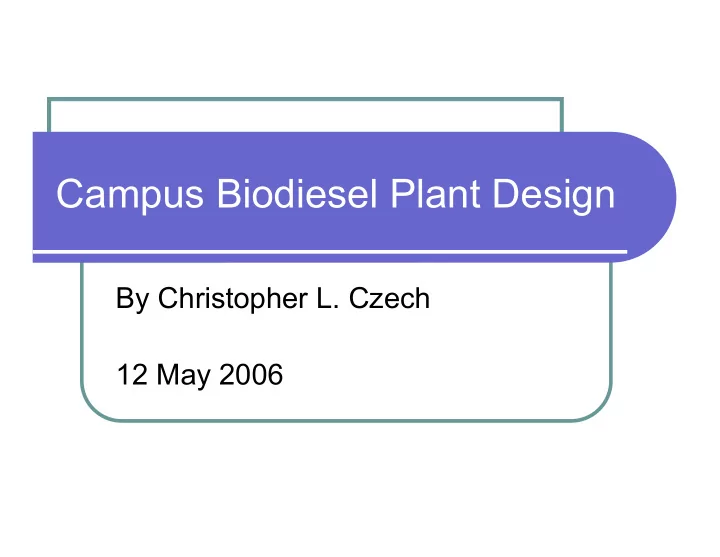 Campus Biodiesel Plant Design

By Christopher L. Czech

12 May 2006